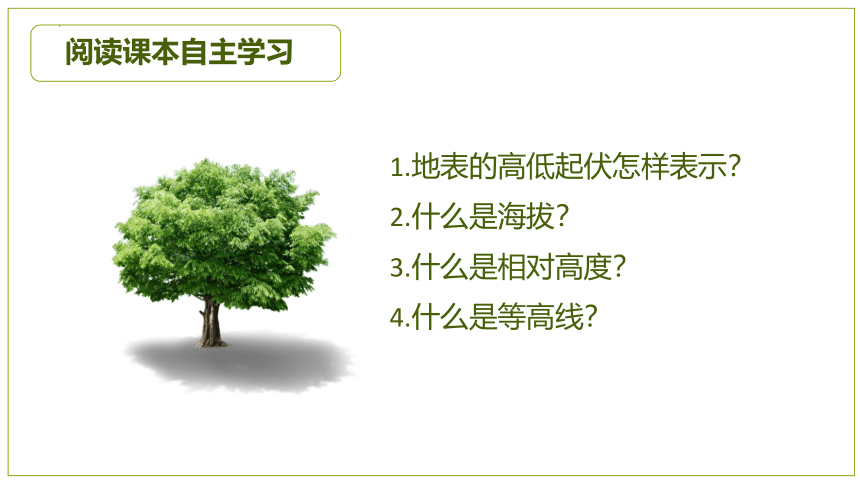 阅读课本自主学习

1.地表的高低起伏怎样表示?
2.什么是海拔?
3.什么是相对高度?
4.什么是等高线?